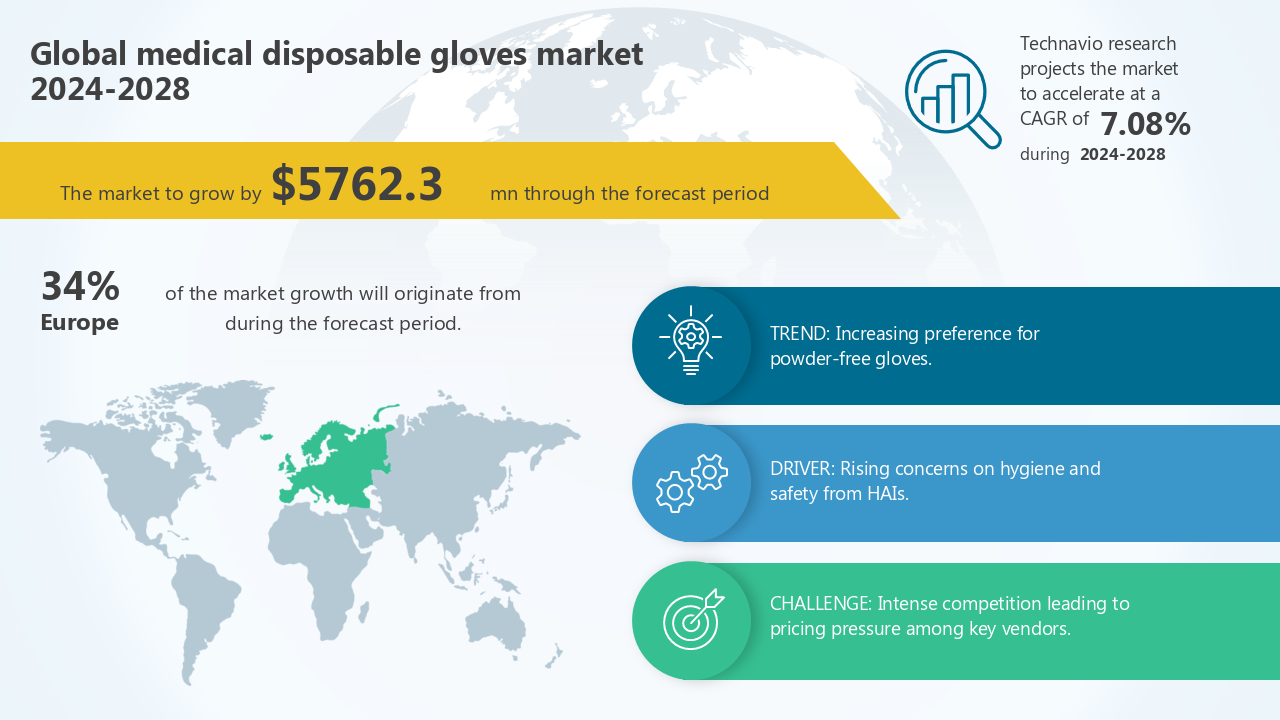 Global medical disposable gloves market 2024-2028

Technavio research projects the market to accelerate at a CAGR of 7.08% during 2024-2028

The market to grow by $5762.3 mn through the forecast period

34% Europe

of the market growth will originate from during the forecast period.

TREND: Increasing preference for powder-free gloves.

DRIVER: Rising concerns on hygiene and safety from HAIs.

CHALLENGE: Intense competition leading to pricing pressure among key vendors.